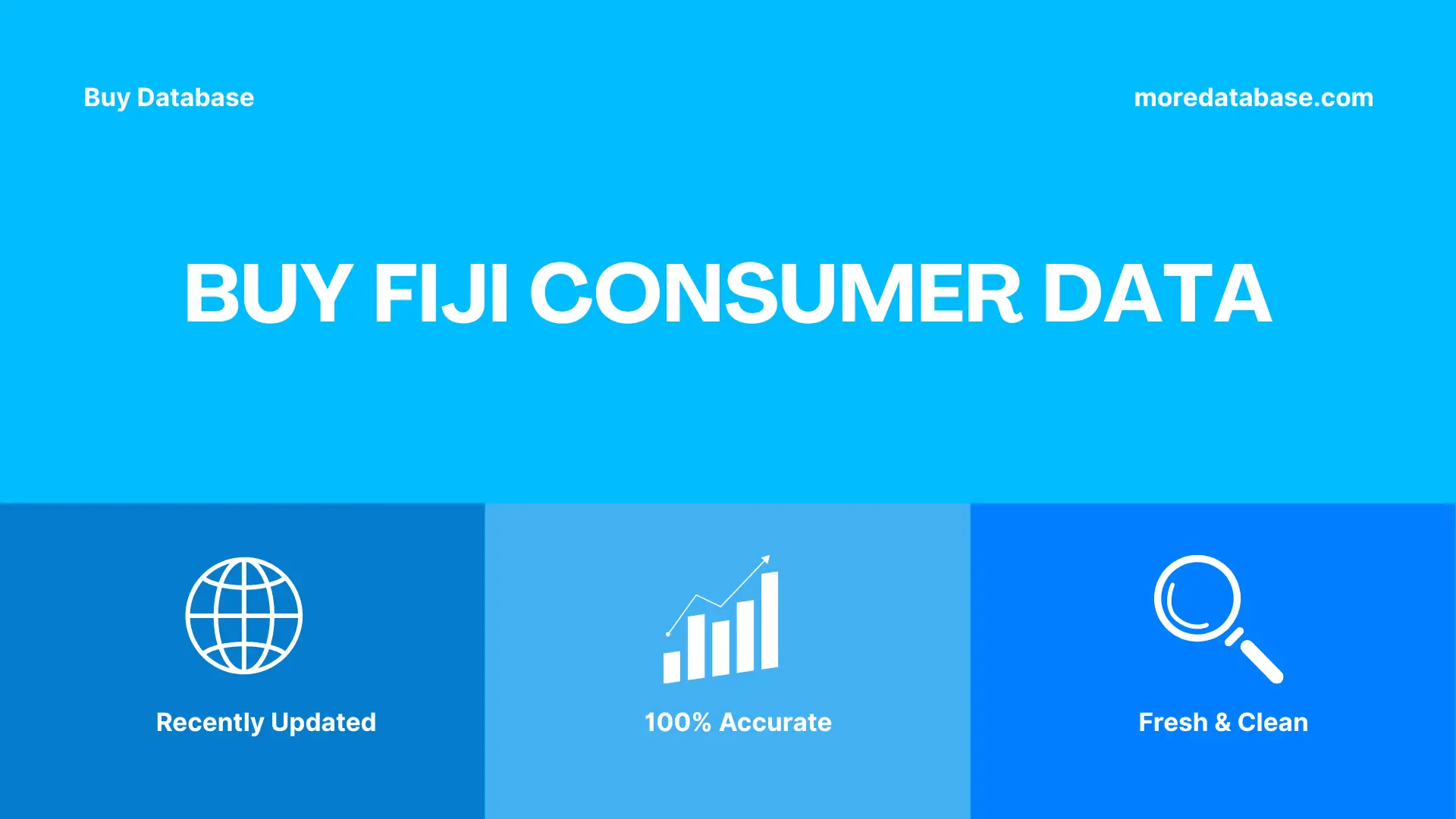 Buy Database

moredatabase.com

BUY FIJI CONSUMER DATA

Recently Updated

100% Accurate

Fresh & Clean